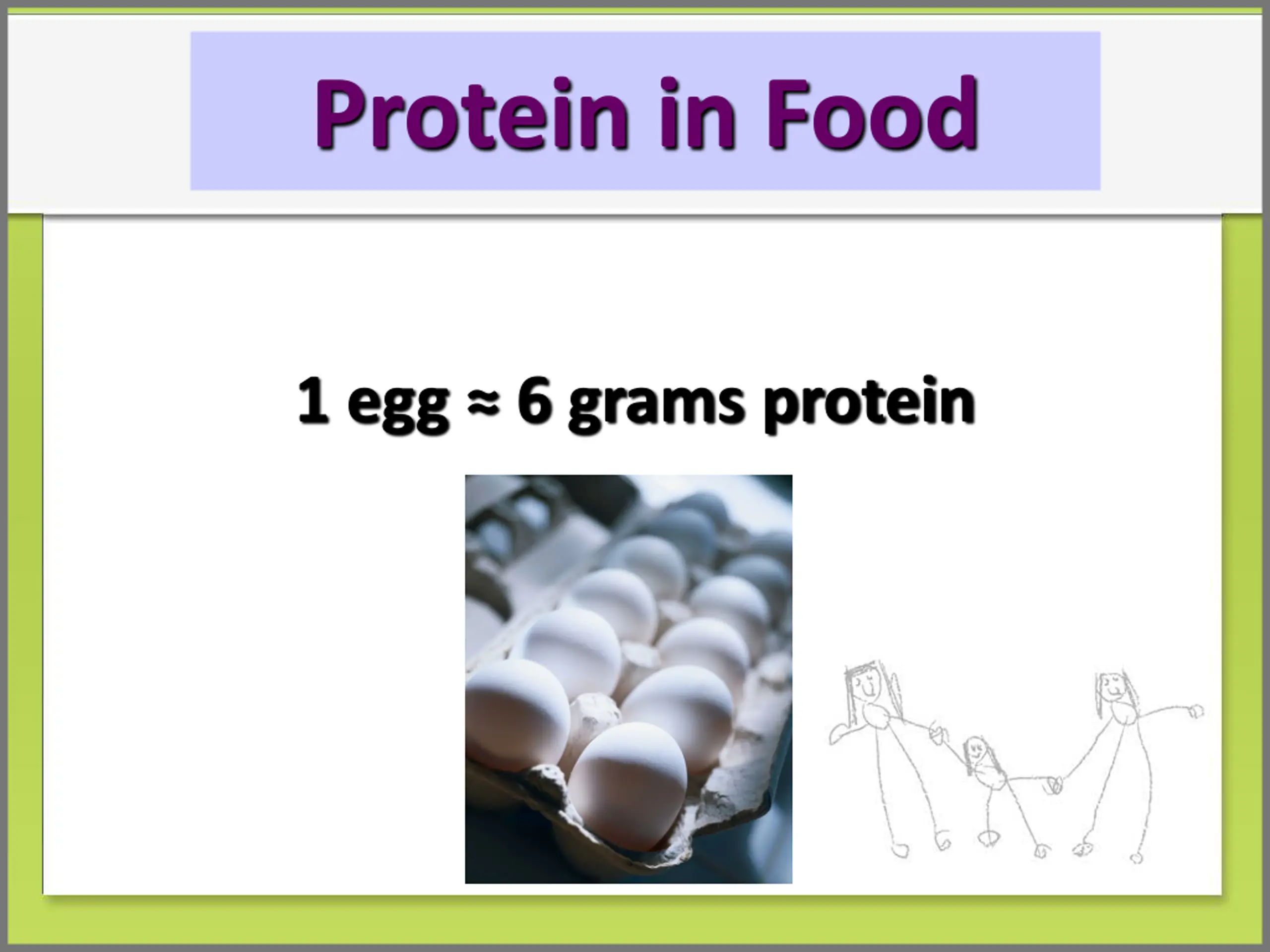 Protein in Food

1 egg ≈ 6 grams protein